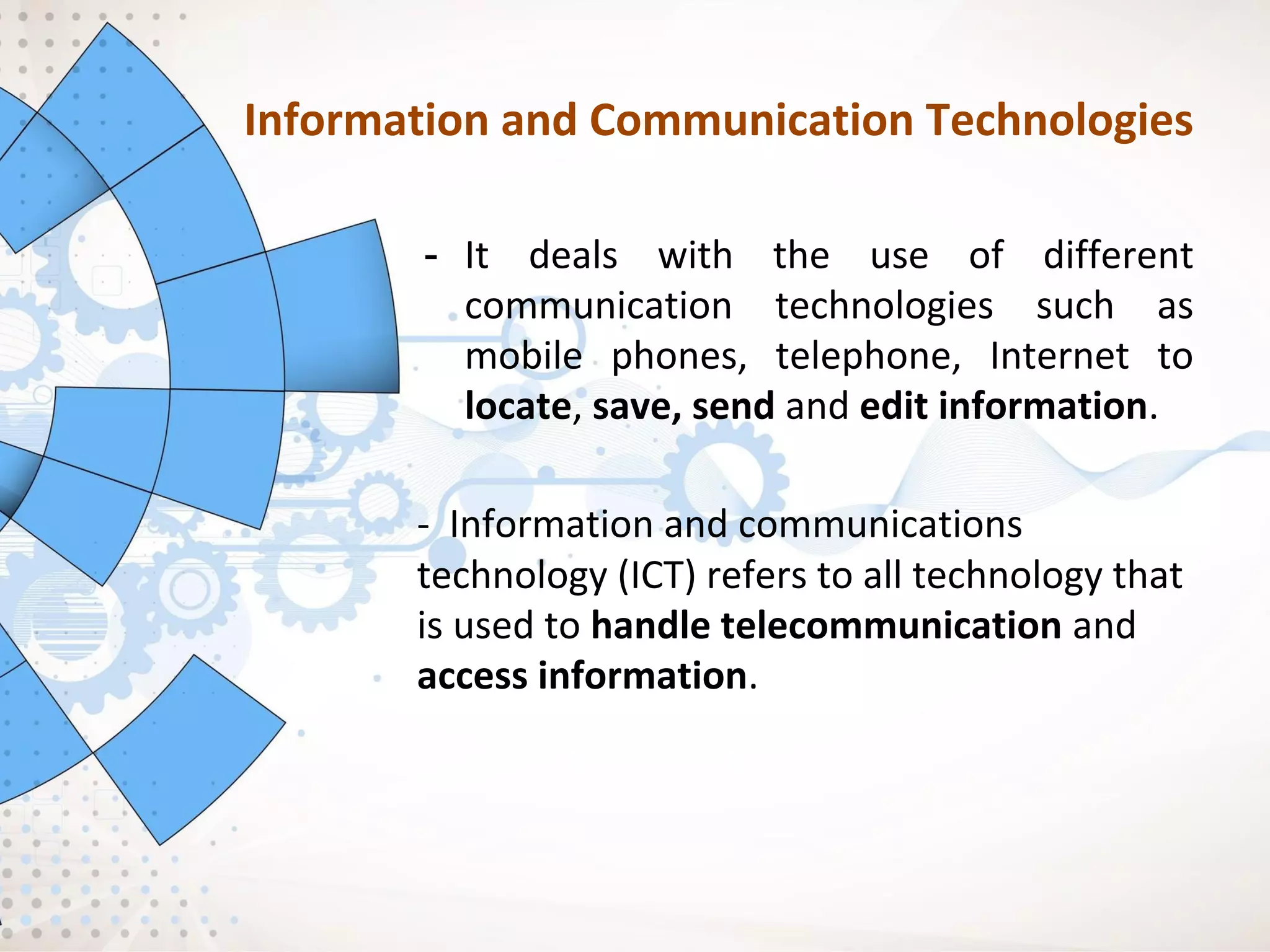 Information and Communication Technologies

- It deals with the use of different communication technologies such as mobile phones, telephone, Internet to locate, save, send and edit information.

- Information and communications technology (ICT) refers to all technology that is used to handle telecommunication and access information.